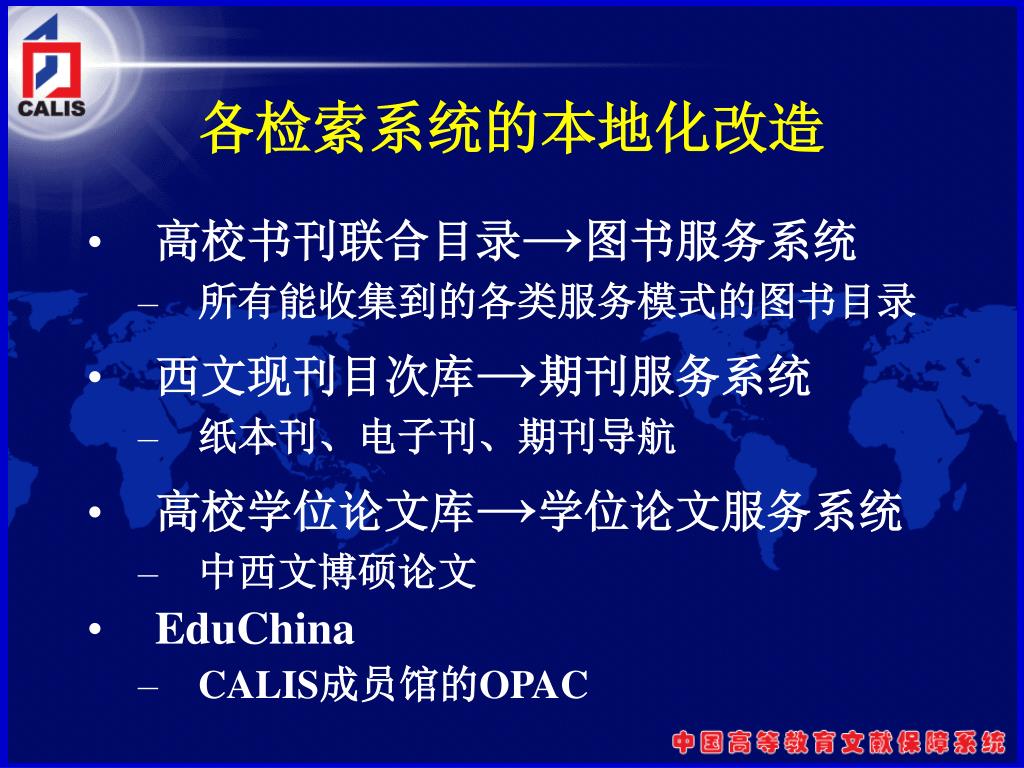 CALIS

各检索系统的本地化改造

• 高校书刊联合目录→图书服务系统
– 所有能收集到的各类服务模式的图书目录

• 西文现刊目次库→期刊服务系统
– 纸本刊、电子刊、期刊导航

• 高校学位论文库→学位论文服务系统
– 中西文博硕论文

• EduChina
– CALIS成员馆的OPAC

中国高等教育文献保障系统